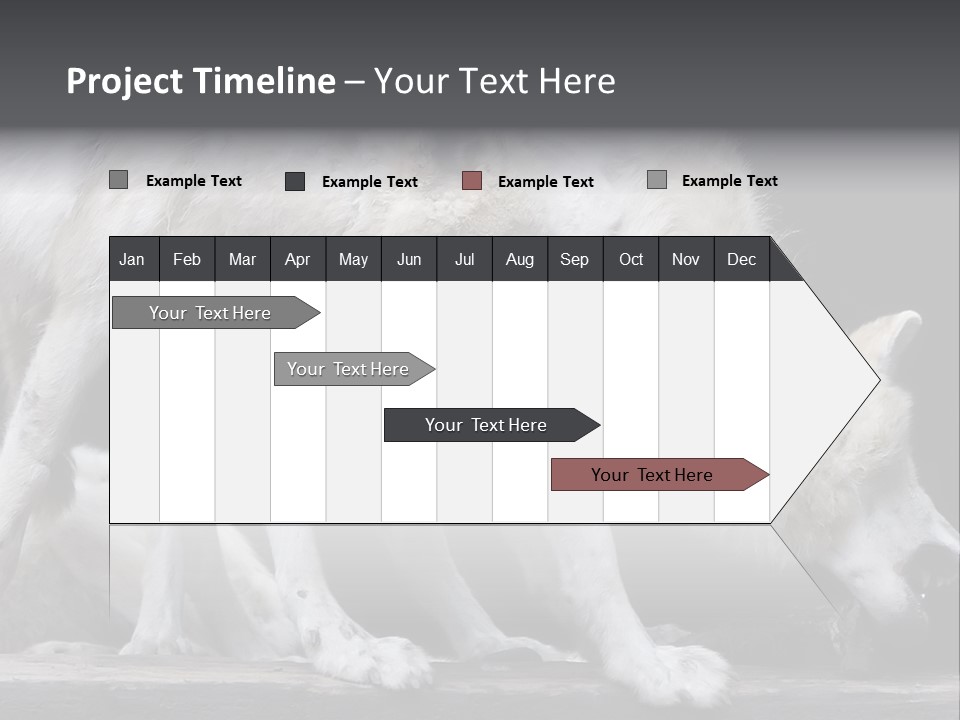 Project Timeline – Your Text Here

Example Text Example Text Example Text Example Text

| Jan | Feb | Mar | Apr | May | Jun | Jul | Aug | Sep | Oct | Nov | Dec |
|---|---|---|---|---|---|---|---|---|---|---|---|

Your Text Here

Your Text Here

Your Text Here

Your Text Here